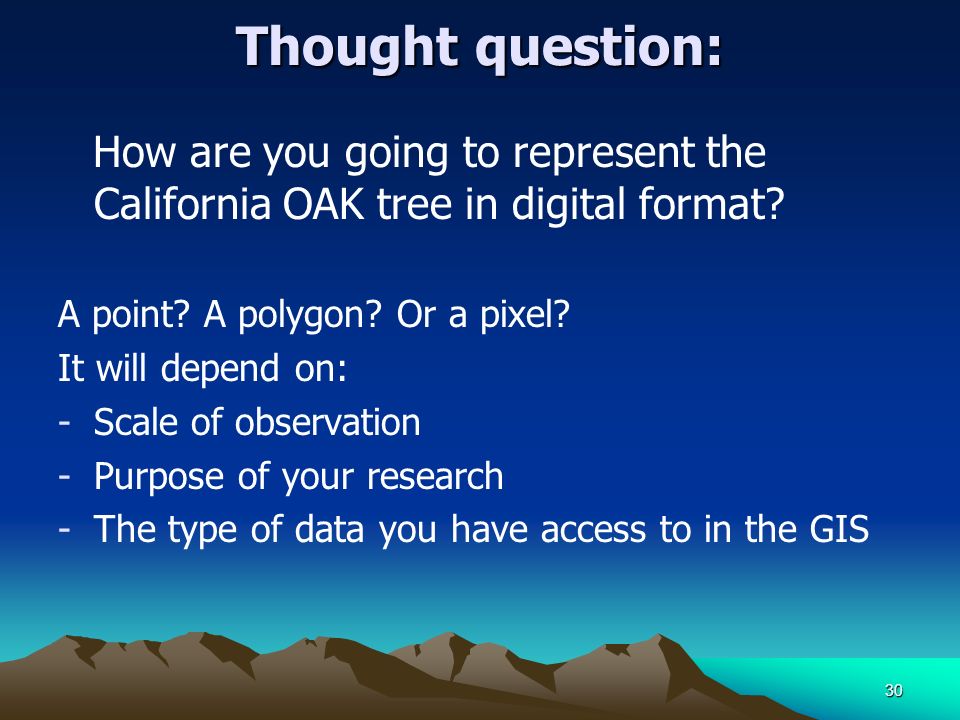 Thought question:

How are you going to represent the California OAK tree in digital format?

A point? A polygon? Or a pixel?

It will depend on:

- Scale of observation
- Purpose of your research
- The type of data you have access to in the GIS

30